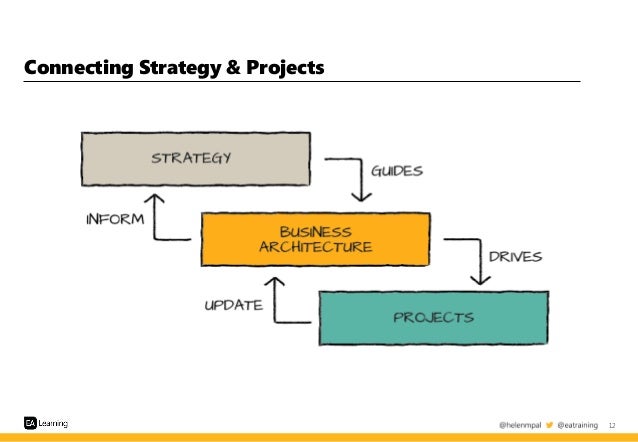 Connecting Strategy & Projects

STRATEGY

GUIDES

INFORM

BUSINESS ARCHITECTURE

DRIVES

UPDATE

PROJECTS

EA Learning

@helenmpal @eatraining 12